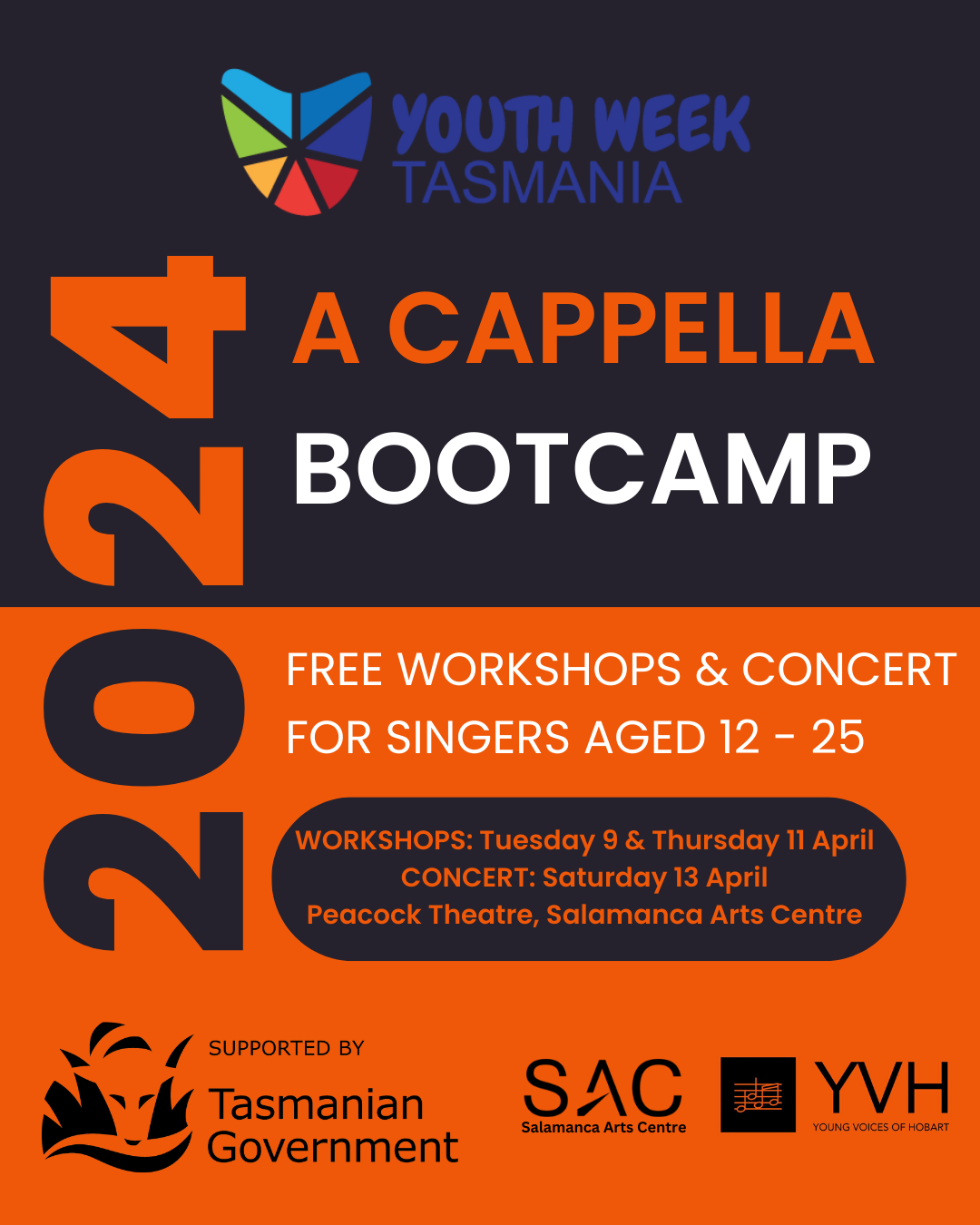 YOUTH WEEK TASMANIA

2024

A CAPPELLA BOOTCAMP

FREE WORKSHOPS & CONCERT FOR SINGERS AGED 12 - 25

WORKSHOPS: Tuesday 9 & Thursday 11 April
CONCERT: Saturday 13 April
Peacock Theatre, Salamanca Arts Centre

SUPPORTED BY
Tasmanian Government

SAC
Salamanca Arts Centre

YVH
YOUNG VOICES OF HOBART